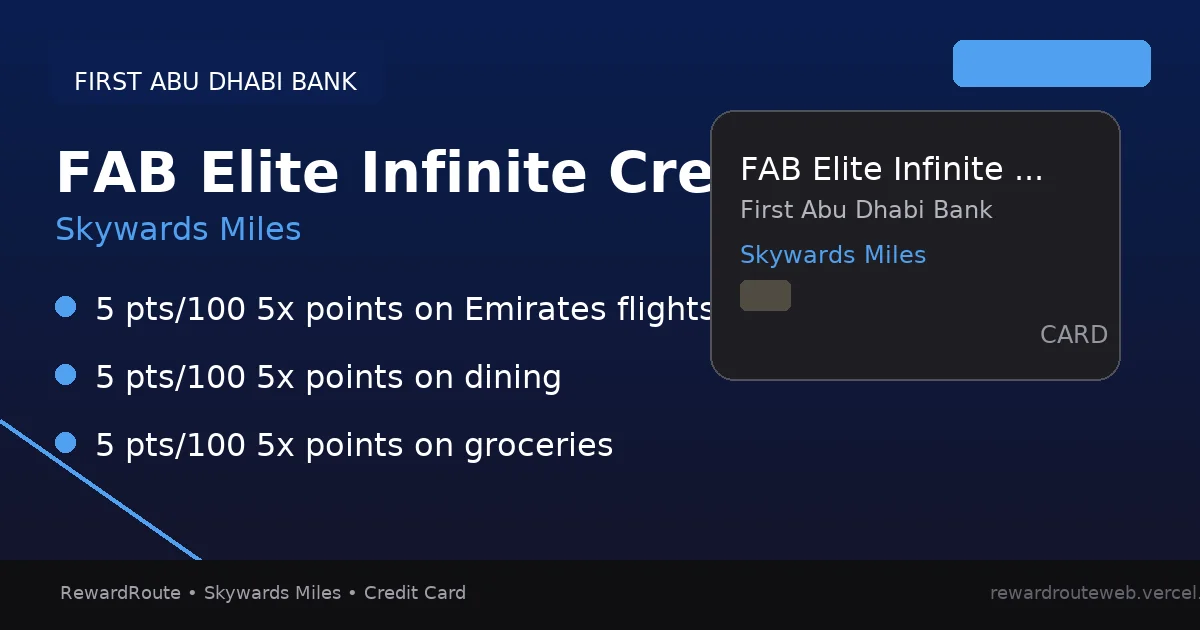 FIRST ABU DHABI BANK

FAB Elite Infinite Cre

Skywards Miles

5 pts/100 5x points on Emirates flights

5 pts/100 5x points on dining

5 pts/100 5x points on groceries

FAB Elite Infinite ...

First Abu Dhabi Bank

Skywards Miles

CARD

RewardRoute • Skywards Miles • Credit Card

rewardrouteweb.vercel.